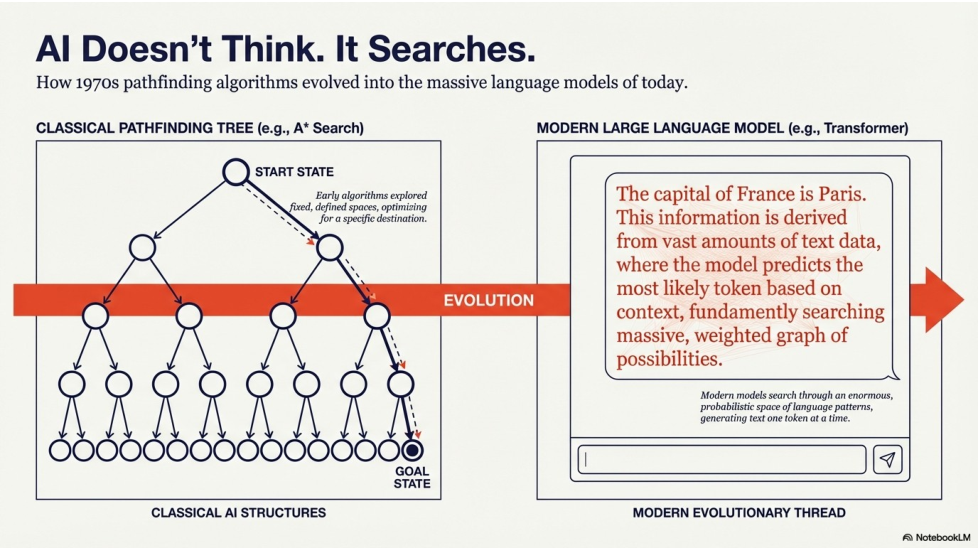 AI Doesn't Think. It Searches.

How 1970s pathfinding algorithms evolved into the massive language models of today.

CLASSICAL PATHFINDING TREE (e.g., A* Search)

START STATE

Early algorithms explored fixed, defined spaces, optimizing for a specific destination.

GOAL STATE

CLASSICAL AI STRUCTURES

EVOLUTION

MODERN LARGE LANGUAGE MODEL (e.g., Transformer)

The capital of France is Paris. This information is derived from vast amounts of text data, where the model predicts the most likely token based on context, fundamently searching massive, weighted graph of possibilities.

Modern models search through an enormous, probabilistic space of language patterns, generating text one token at a time.

MODERN EVOLUTIONARY THREAD

NotebookLM